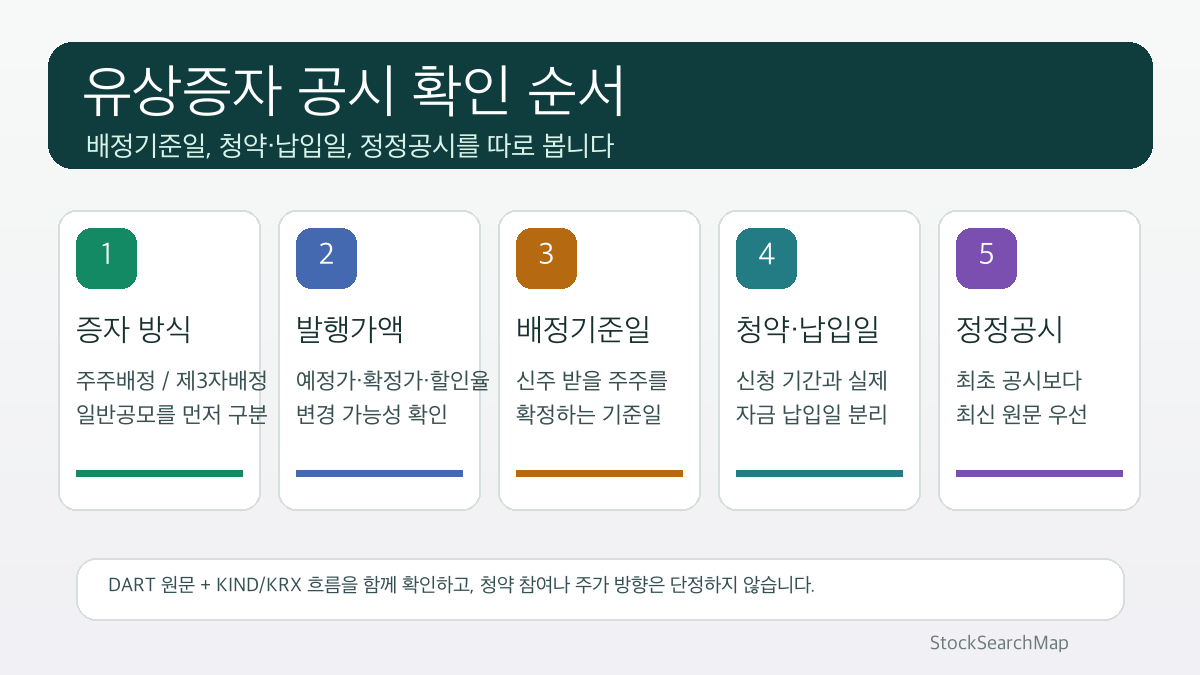 유상증자 공시 확인 순서

배정기준일, 청약·납입일, 정정공시를 따로 봅니다

1

증자 방식

주주배정 / 제3자배정 일반공모를 먼저 구분

2

발행가액

예정가·확정가·할인율 변경 가능성 확인

3

배정기준일

신주 받을 주주를 확정하는 기준일

4

청약·납입일

신청 기간과 실제 자금 납입일 분리

5

정정공시

최초 공시보다 최신 원문 우선

DART 원문 + KIND/KRX 흐름을 함께 확인하고, 청약 참여나 주가 방향은 단정하지 않습니다.

StockSearchMap